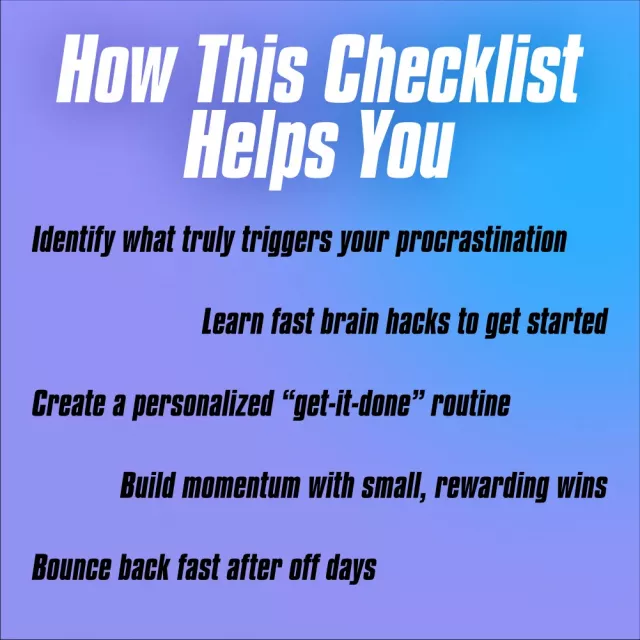 How This Checklist Helps You

Identify what truly triggers your procrastination

Learn fast brain hacks to get started

Create a personalized “get-it-done” routine

Build momentum with small, rewarding wins

Bounce back fast after off days